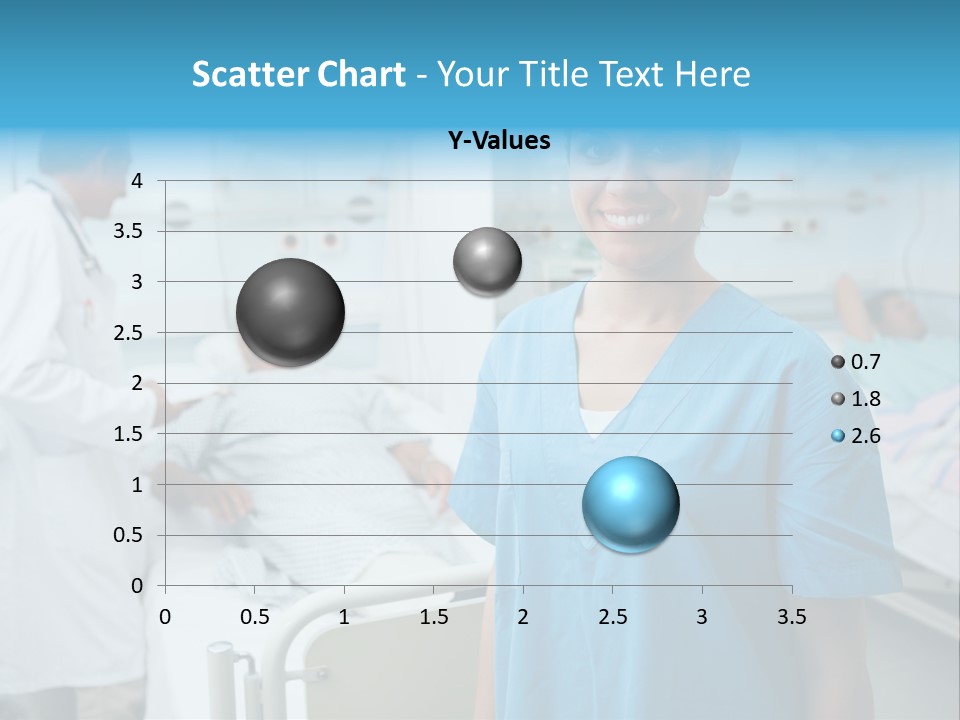 Scatter Chart - Your Title Text Here

Y-Values

4
3.5
3
2.5
2
1.5
1
0.5
0

0 0.5 1 1.5 2 2.5 3 3.5

0.7
1.8
2.6